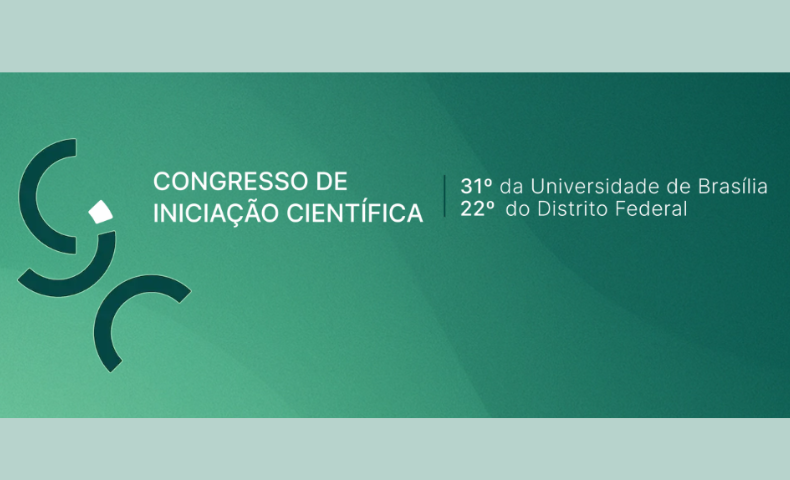 CONGRESSO DE INICIAÇÃO CIENTÍFICA

31º da Universidade de Brasília
22º do Distrito Federal